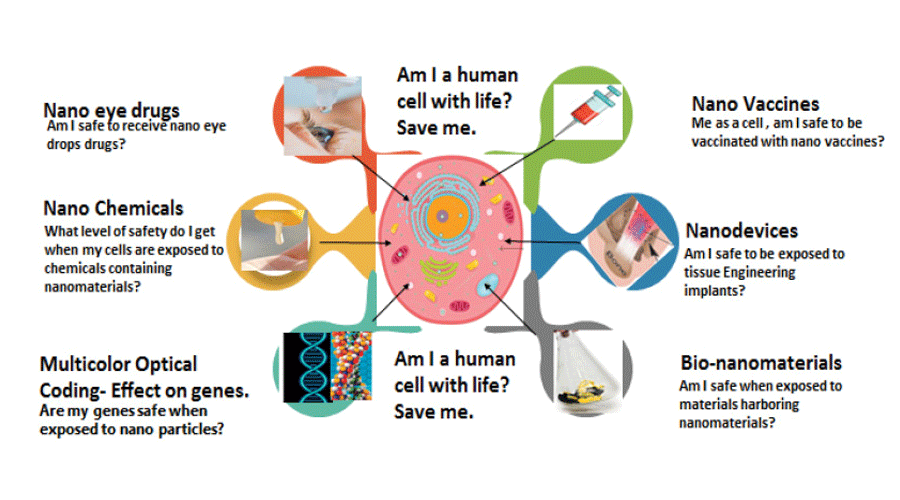 Nano eye drugs
Am I safe to receive nano eye drops drugs?

Nano Chemicals
What level of safety do I get when my cells are exposed to chemicals containing nanomaterials?

Multicolor Optical Coding- Effect on genes.
Are my genes safe when exposed to nano particles?

Am I a human cell with life? Save me.

Am I a human cell with life? Save me.

Nano Vaccines
Me as a cell , am I safe to be vaccinated with nano vaccines?

Nanodevices
Am I safe to be exposed to tissue Engineering implants?

Bio-nanomaterials
Am I safe when exposed to materials harboring nanomaterials?